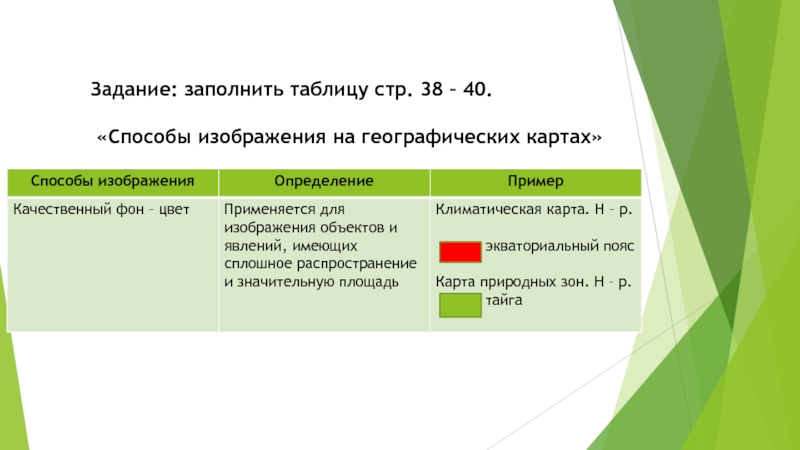 Задание: заполнить таблицу стр. 38 – 40.

«Способы изображения на географических картах»

| Способы изображения | Определение | Пример |
|---|---|---|
| Качественный фон – цвет | Применяется для изображения объектов и явлений, имеющих сплошное распространение и значительную площадь | Климатическая карта. Н – р. экваториальный пояс Карта природных зон. Н – р. тайга |